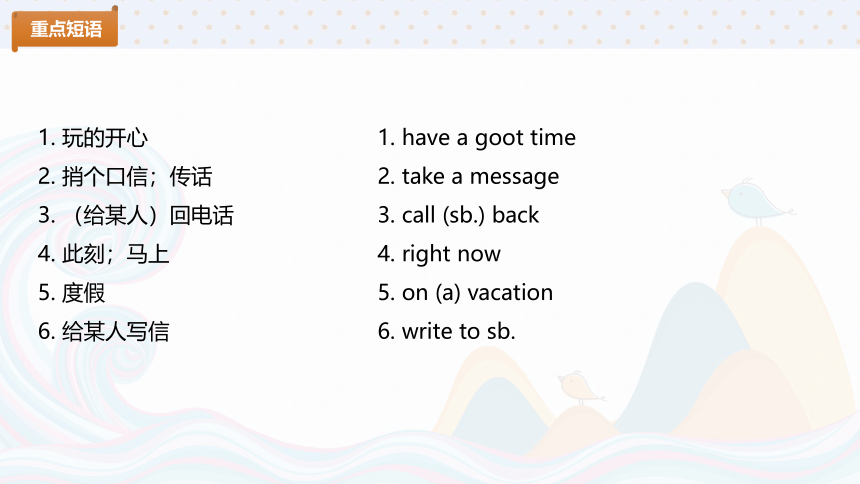 重点短语

1. 玩的开心
2. 捎个口信；传话
3. （给某人）回电话
4. 此刻；马上
5. 度假
6. 给某人写信

1. have a goot time
2. take a message
3. call (sb.) back
4. right now
5. on (a) vacation
6. write to sb.